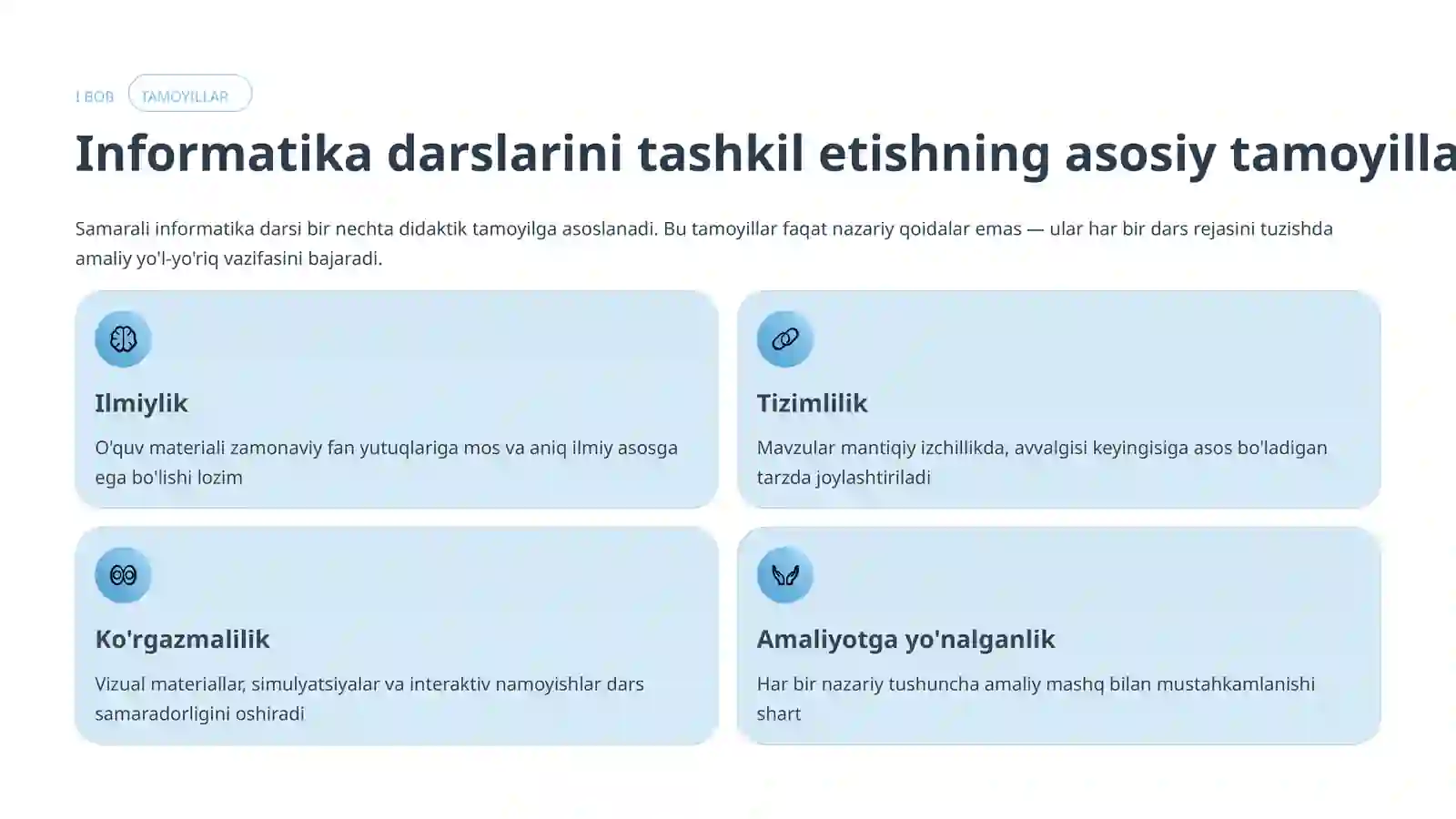 I BOB TAMOYILLAR

Informatika darslarini tashkil etishning asosiy tamoyilla

Samarali informatika darsi bir nechta didaktik tamoyilga asoslanadi. Bu tamoyillar faqat nazariy qoidalar emas — ular har bir dars rejasini tuzishda amaliy yo'l-yo'riq vazifasini bajaradi.

Ilmiylik

O'quv materiali zamonaviy fan yutuqlariga mos va aniq ilmiy asosga ega bo'lishi lozim

Tizimlilik

Mavzular mantiqiy izchillikda, avvalgisi keyingisiga asos bo'ladigan tarzda joylashtiriladi

Ko'rgazmalilik

Vizual materiallar, simulyatsiyalar va interaktiv namoyishlar dars samaradorligini oshiradi

Amaliyotga yo'nalganlik

Har bir nazariy tushuncha amaliy mashq bilan mustahkamlanishi shart